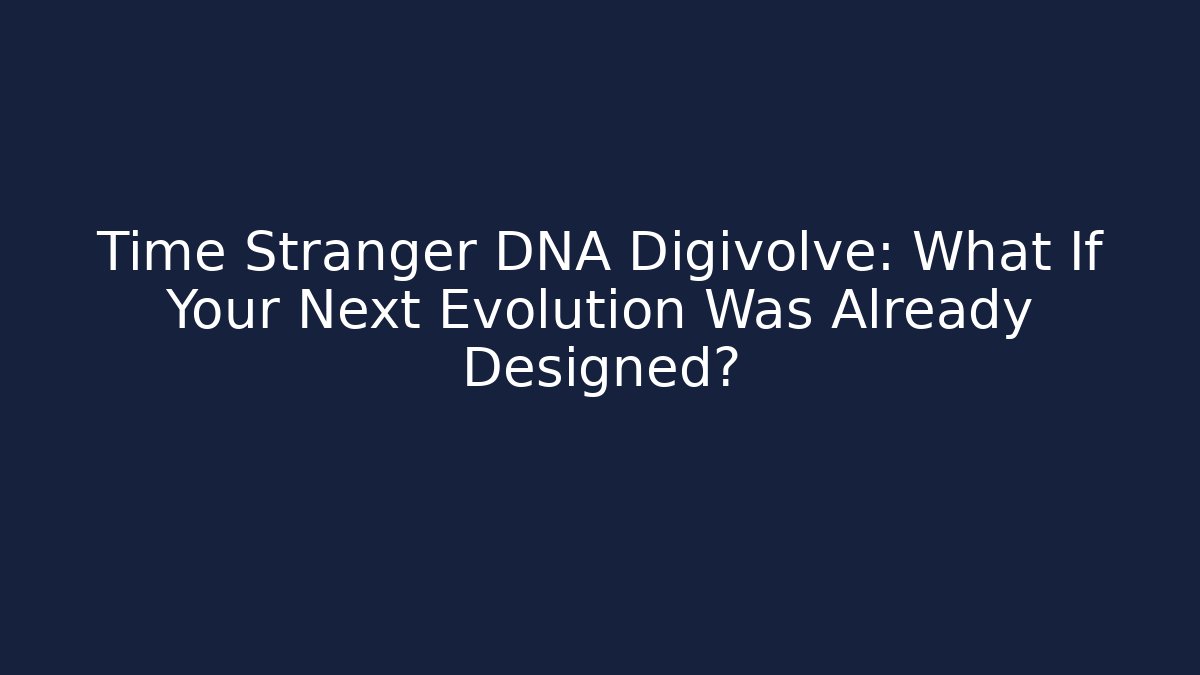 Time Stranger DNA Digivolve: What If Your Next Evolution Was Already Designed?